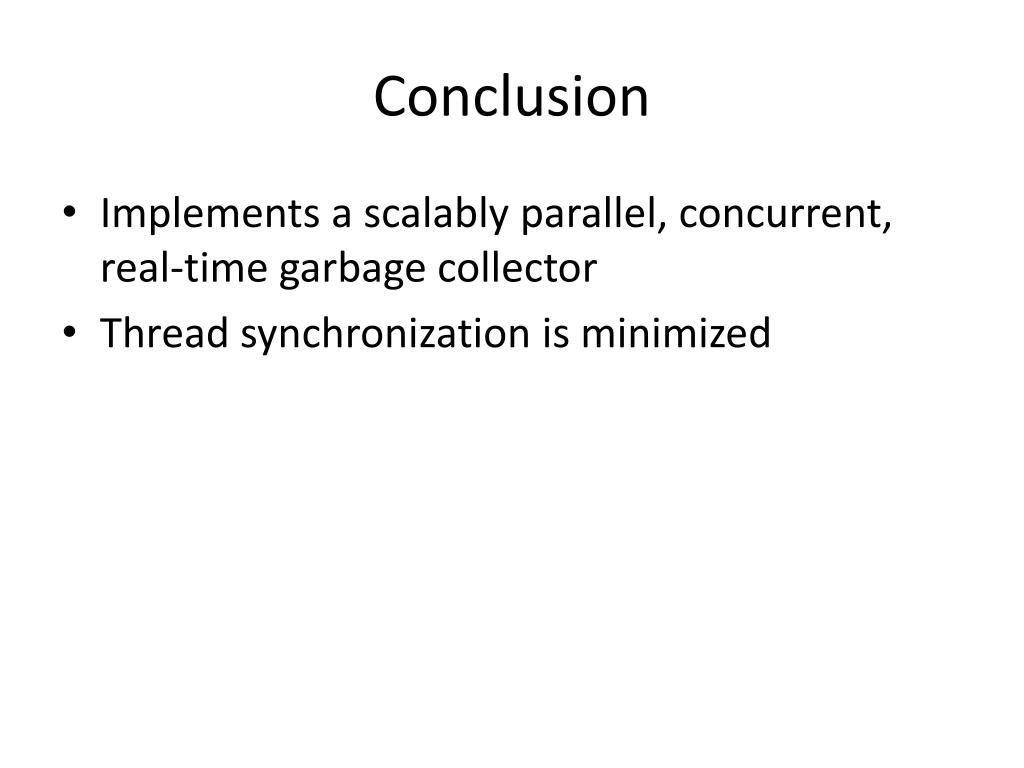 Conclusion

• Implements a scalably parallel, concurrent, real-time garbage collector
• Thread synchronization is minimized